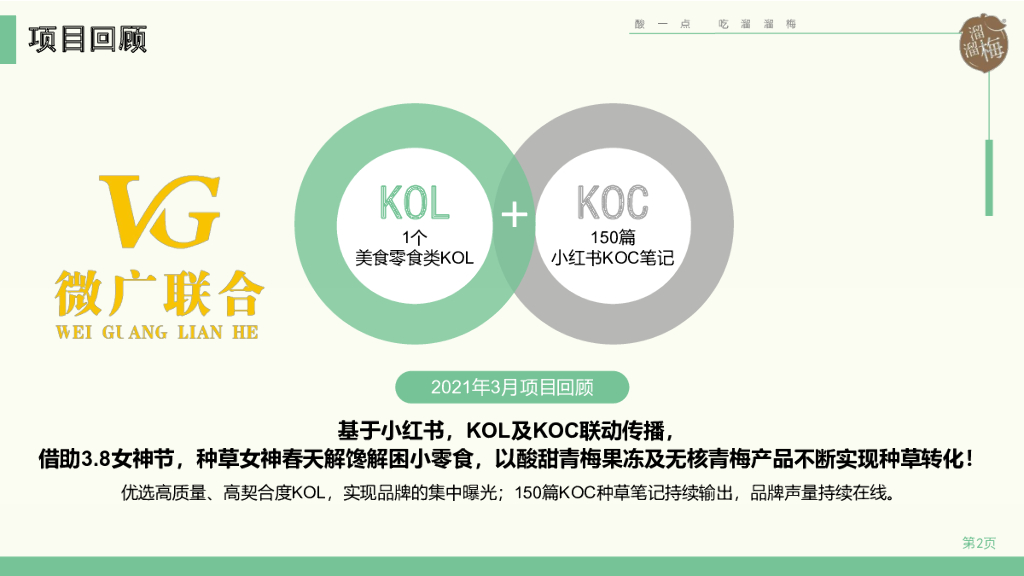 项目回顾

酸 一 点　吃 溜 溜 梅

溜溜梅

VG
微广联合
WEI GUANG LIAN HE

KOL
1个
美食零食类KOL

+

KOC
150篇
小红书KOC笔记

2021年3月项目回顾

基于小红书，KOL及KOC联动传播，
借助3.8女神节，种草女神春天解馋解困小零食，以酸甜青梅果冻及无核青梅产品不断实现种草转化！

优选高质量、高契合度KOL，实现品牌的集中曝光；150篇KOC种草笔记持续输出，品牌声量持续在线。

第2页